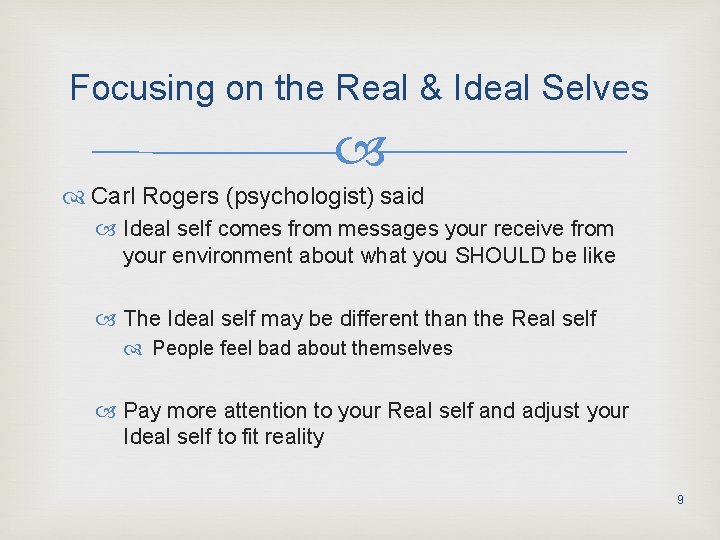 Focusing on the Real & Ideal Selves

Carl Rogers (psychologist) said

Ideal self comes from messages your receive from your environment about what you SHOULD be like

The Ideal self may be different than the Real self

People feel bad about themselves

Pay more attention to your Real self and adjust your Ideal self to fit reality

9